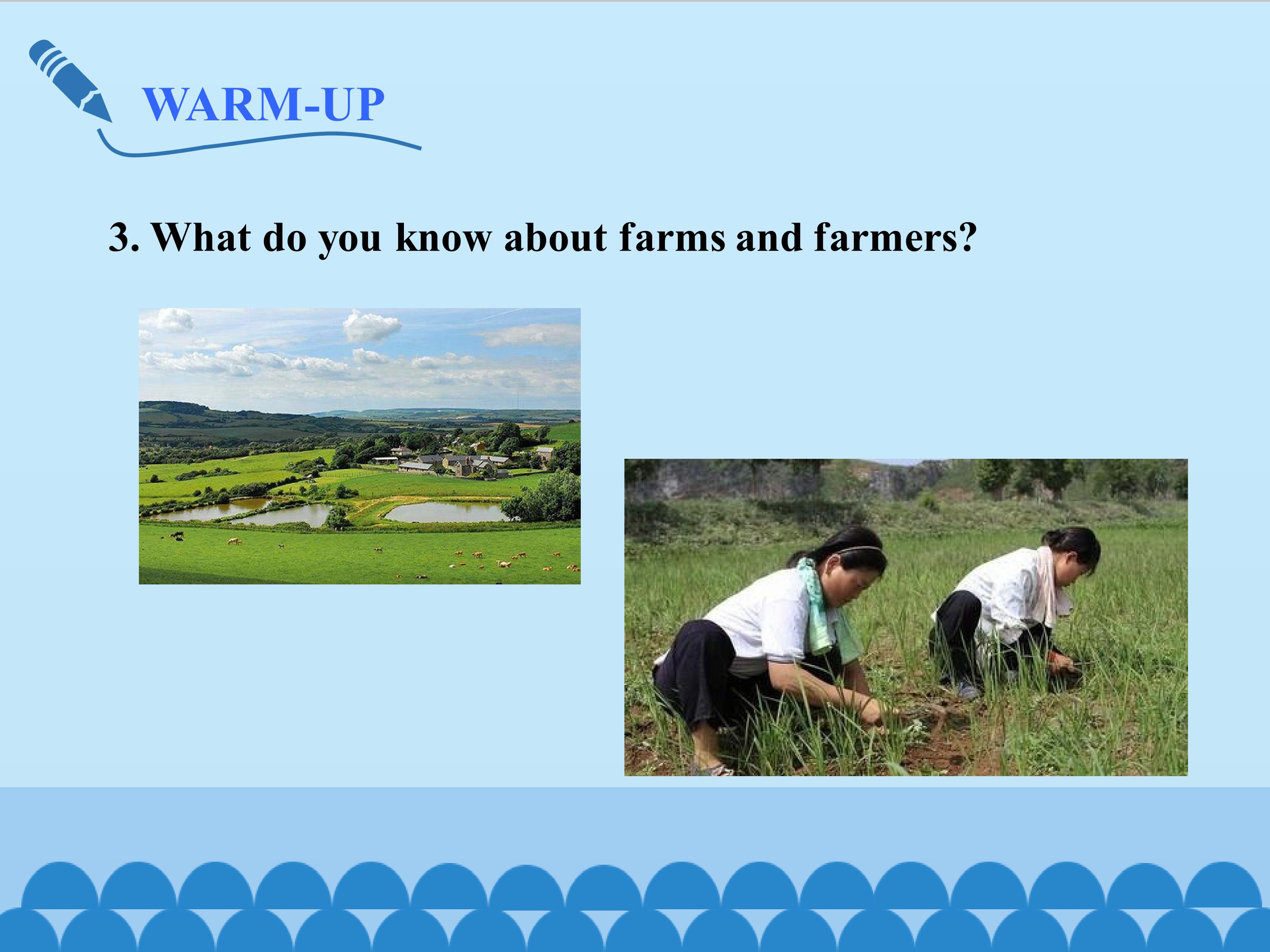 WARM-UP

3. What do you know about farms and farmers?